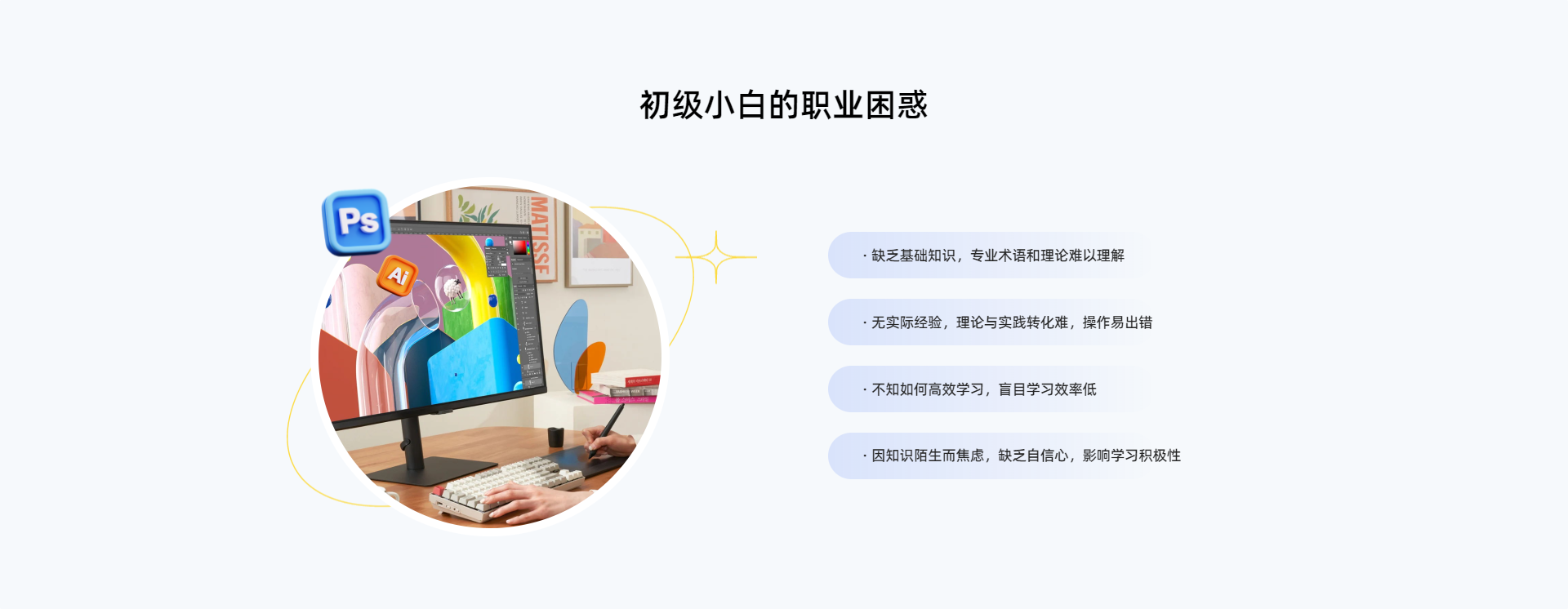 初级小白的职业困惑

Ps

Ai

MATISSE

· 缺乏基础知识，专业术语和理论难以理解

· 无实际经验，理论与实践转化难，操作易出错

· 不知如何高效学习，盲目学习效率低

· 因知识陌生而焦虑，缺乏自信心，影响学习积极性